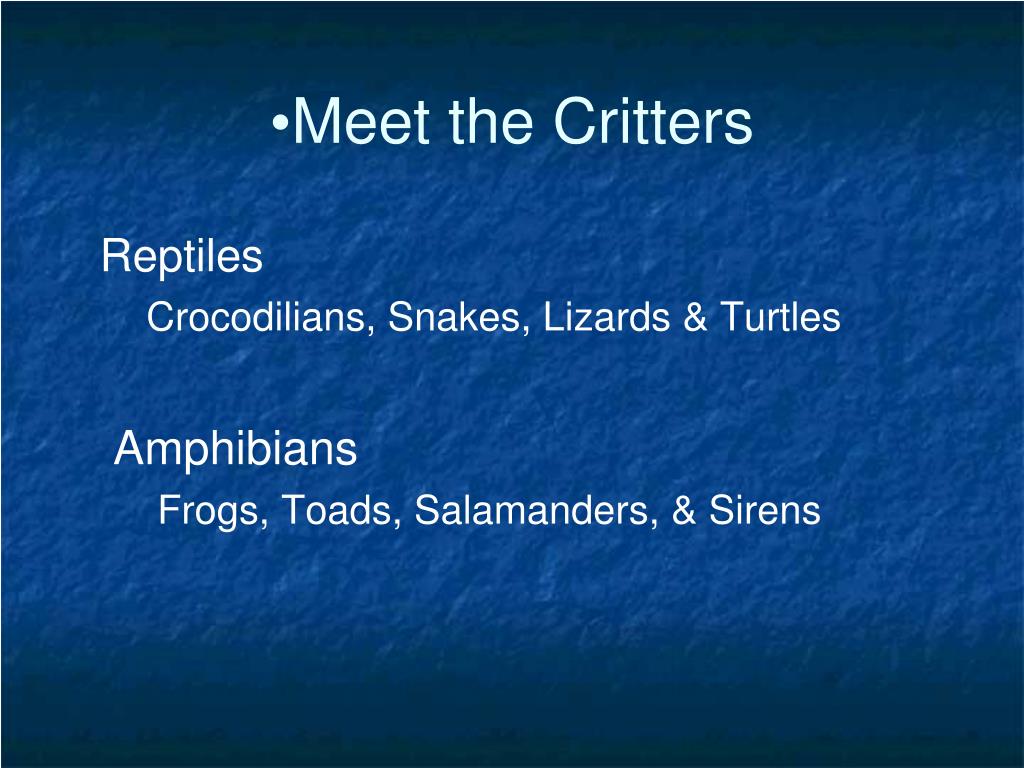 •Meet the Critters

Reptiles

Crocodilians, Snakes, Lizards & Turtles

Amphibians

Frogs, Toads, Salamanders, & Sirens